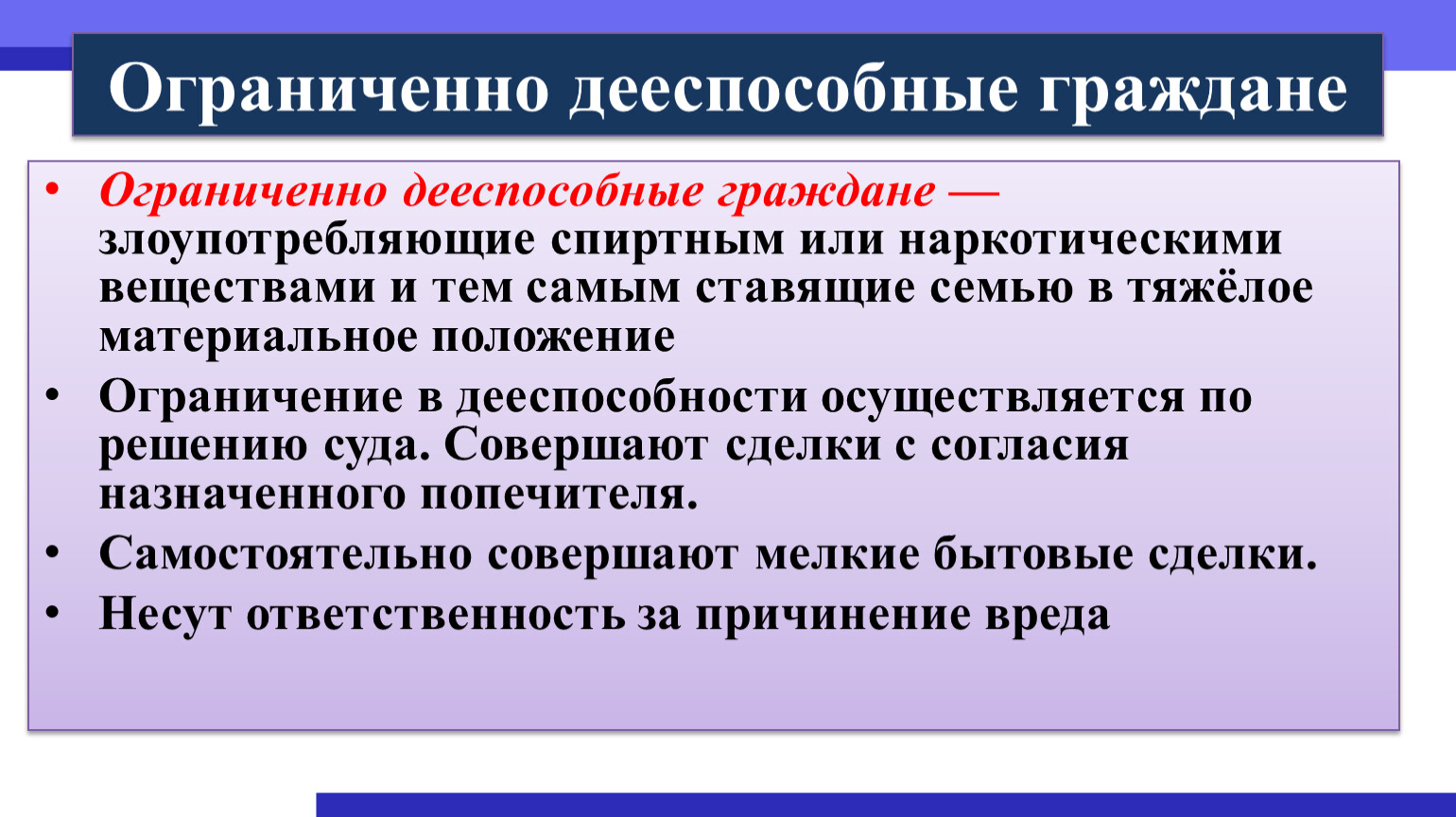 Ограниченно дееспособные граждане

• Ограниченно дееспособные граждане — злоупотребляющие спиртным или наркотическими веществами и тем самым ставящие семью в тяжёлое материальное положение
• Ограничение в дееспособности осуществляется по решению суда. Совершают сделки с согласия назначенного попечителя.
• Самостоятельно совершают мелкие бытовые сделки.
• Несут ответственность за причинение вреда